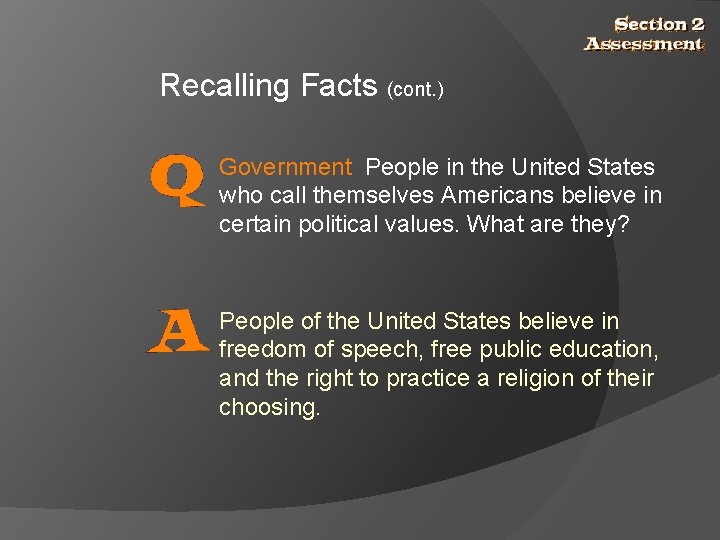 Section 2
Assessment

Recalling Facts (cont.)

Q

Government People in the United States who call themselves Americans believe in certain political values. What are they?

A

People of the United States believe in freedom of speech, free public education, and the right to practice a religion of their choosing.